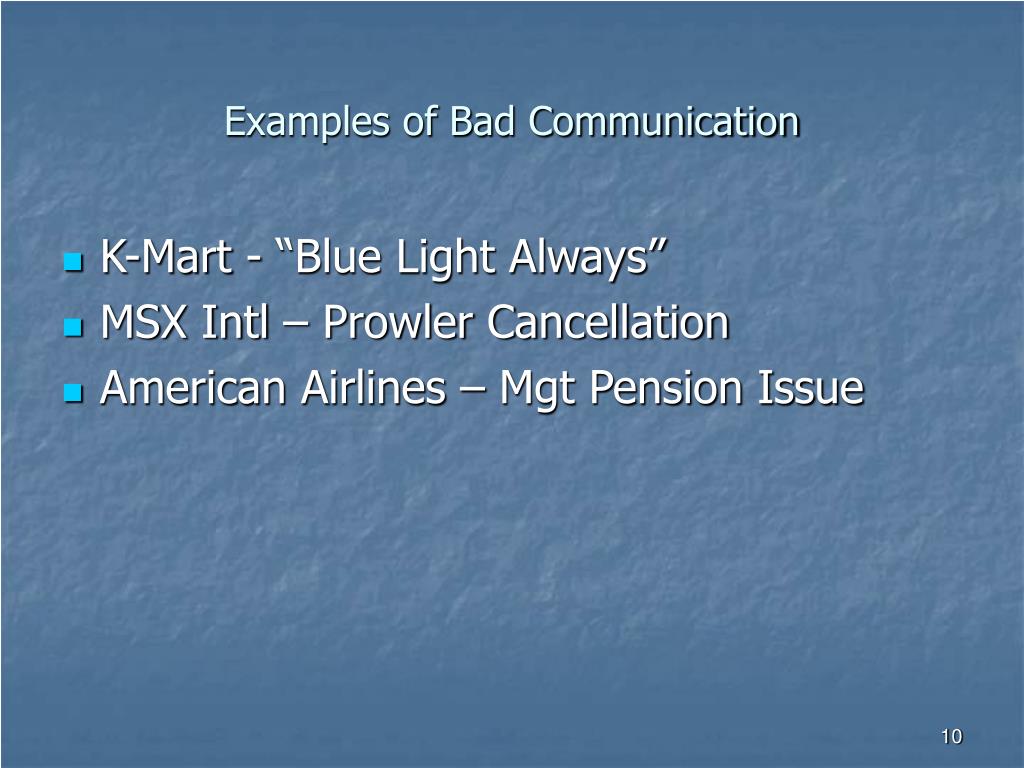 Examples of Bad Communication

- K-Mart - “Blue Light Always”
- MSX Intl – Prowler Cancellation
- American Airlines – Mgt Pension Issue

10